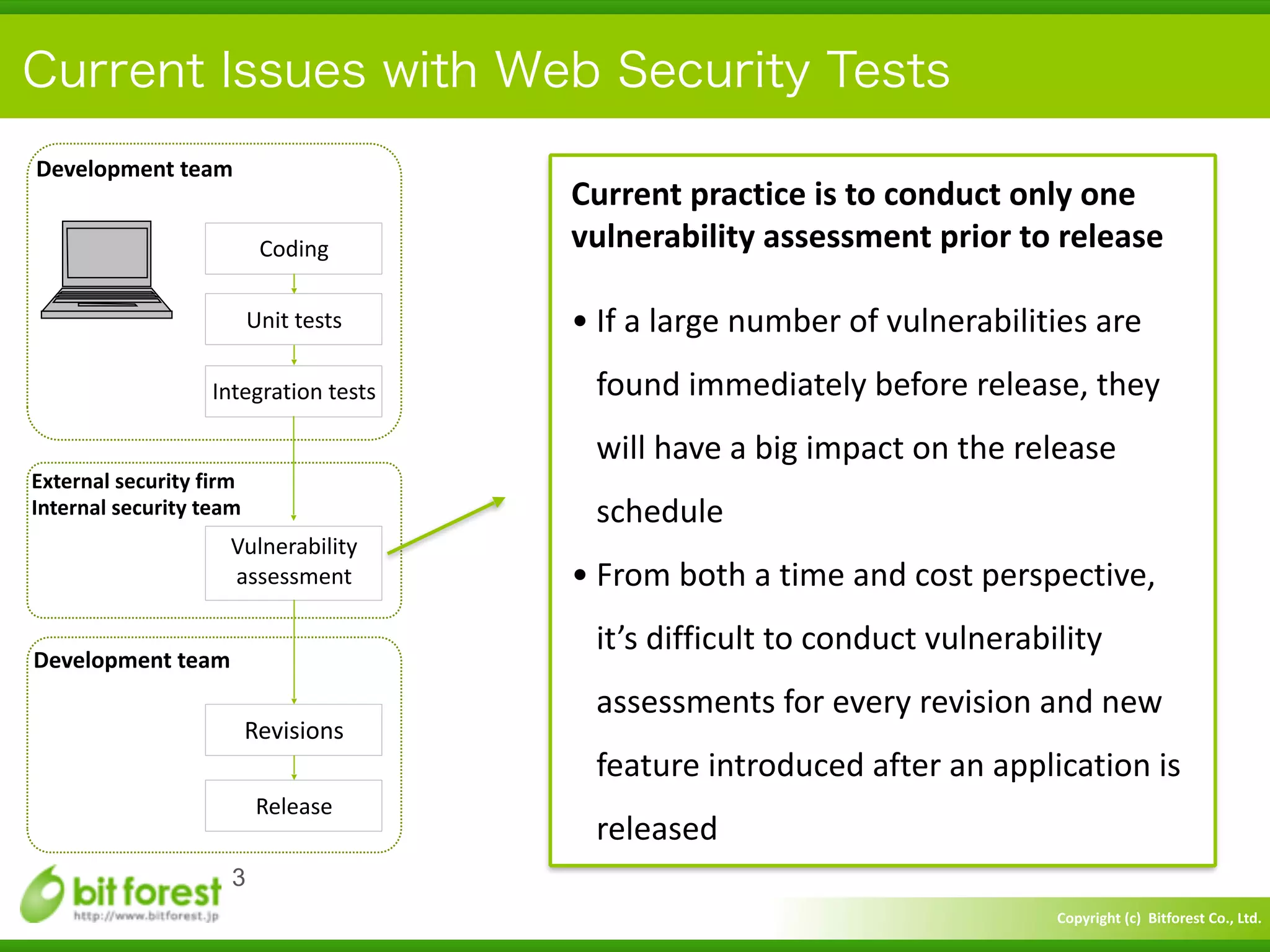 Current Issues with Web Security Tests

Development team

Coding

Unit tests

Integration tests

External security firm
Internal security team

Vulnerability assessment

Development team

Revisions

Release

Current practice is to conduct only one vulnerability assessment prior to release

• If a large number of vulnerabilities are found immediately before release, they will have a big impact on the release schedule

• From both a time and cost perspective, it's difficult to conduct vulnerability assessments for every revision and new feature introduced after an application is released

bit forest
http://www.bitforest.jp

3

Copyright (c) Bitforest Co., Ltd.